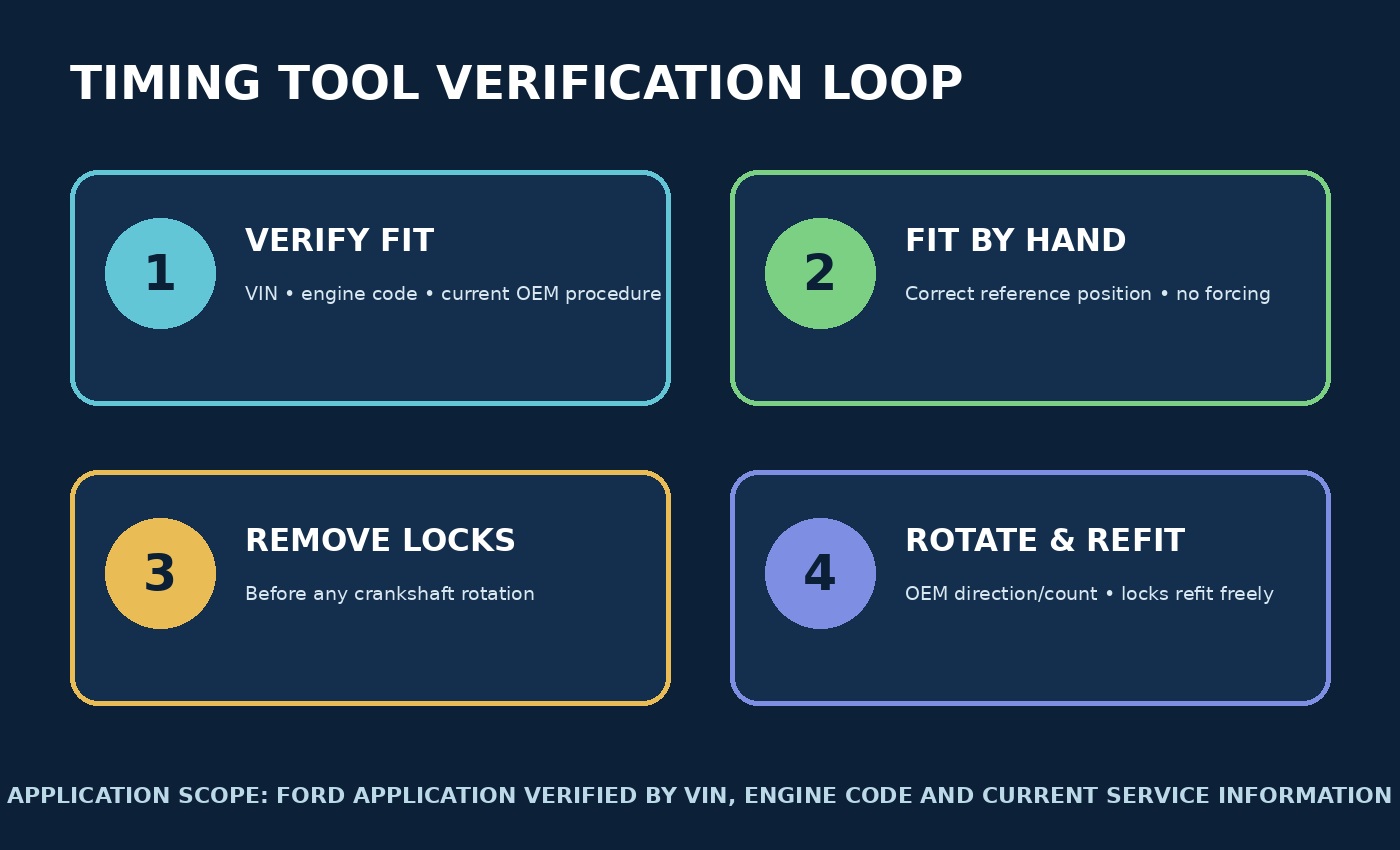 TIMING TOOL VERIFICATION LOOP

1
VERIFY FIT
VIN • engine code • current OEM procedure

2
FIT BY HAND
Correct reference position • no forcing

3
REMOVE LOCKS
Before any crankshaft rotation

4
ROTATE & REFIT
OEM direction/count • locks refit freely

APPLICATION SCOPE: FORD APPLICATION VERIFIED BY VIN, ENGINE CODE AND CURRENT SERVICE INFORMATION